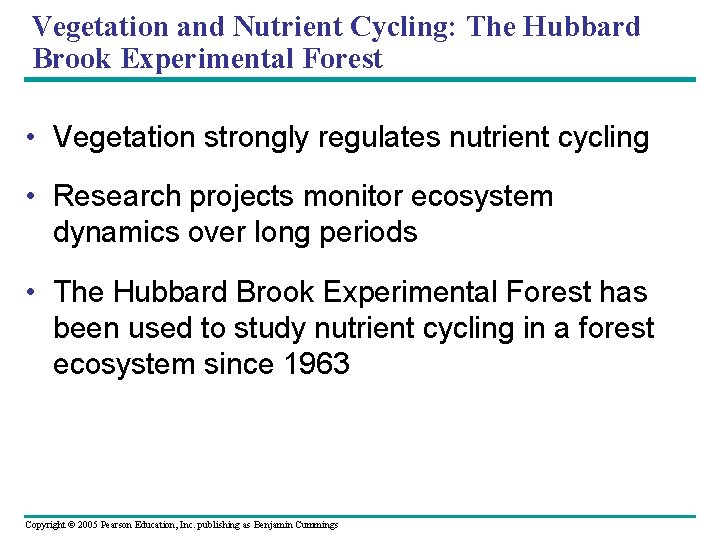 Vegetation and Nutrient Cycling: The Hubbard Brook Experimental Forest

• Vegetation strongly regulates nutrient cycling

• Research projects monitor ecosystem dynamics over long periods

• The Hubbard Brook Experimental Forest has been used to study nutrient cycling in a forest ecosystem since 1963

Copyright © 2005 Pearson Education, Inc. publishing as Benjamin Cummings